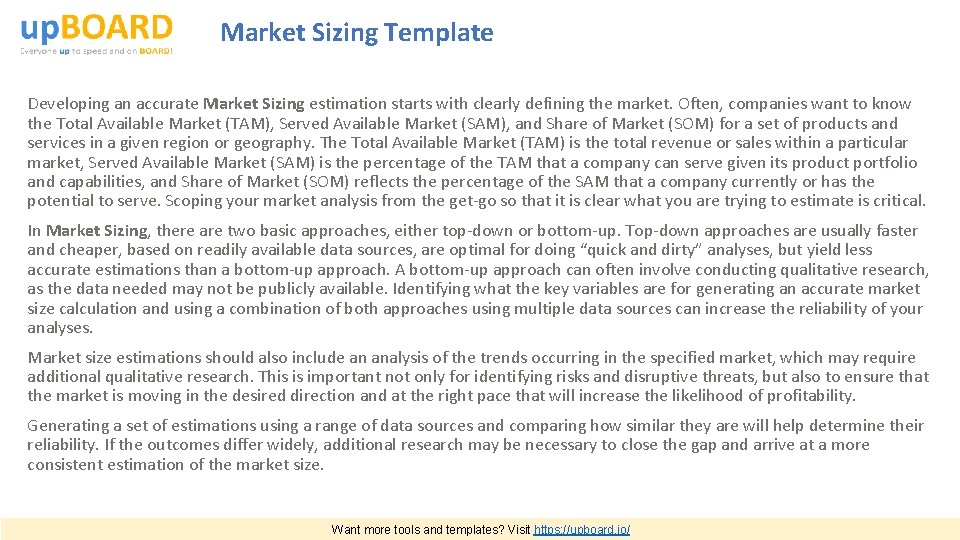 upBOARD
Everyone up to speed and on BOARD!

Market Sizing Template

Developing an accurate Market Sizing estimation starts with clearly defining the market. Often, companies want to know the Total Available Market (TAM), Served Available Market (SAM), and Share of Market (SOM) for a set of products and services in a given region or geography. The Total Available Market (TAM) is the total revenue or sales within a particular market, Served Available Market (SAM) is the percentage of the TAM that a company can serve given its product portfolio and capabilities, and Share of Market (SOM) reflects the percentage of the SAM that a company currently or has the potential to serve. Scoping your market analysis from the get-go so that it is clear what you are trying to estimate is critical.

In Market Sizing, there are two basic approaches, either top-down or bottom-up. Top-down approaches are usually faster and cheaper, based on readily available data sources, are optimal for doing “quick and dirty” analyses, but yield less accurate estimations than a bottom-up approach. A bottom-up approach can often involve conducting qualitative research, as the data needed may not be publicly available. Identifying what the key variables are for generating an accurate market size calculation and using a combination of both approaches using multiple data sources can increase the reliability of your analyses.

Market size estimations should also include an analysis of the trends occurring in the specified market, which may require additional qualitative research. This is important not only for identifying risks and disruptive threats, but also to ensure that the market is moving in the desired direction and at the right pace that will increase the likelihood of profitability.

Generating a set of estimations using a range of data sources and comparing how similar they are will help determine their reliability. If the outcomes differ widely, additional research may be necessary to close the gap and arrive at a more consistent estimation of the market size.

Want more tools and templates? Visit https://upboard.io/